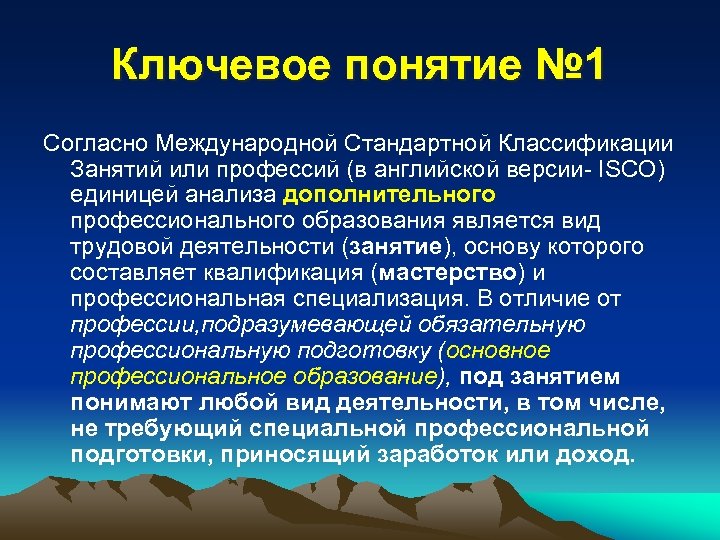 Ключевое понятие №1

Согласно Международной Стандартной Классификации Занятий или профессий (в английской версии- ISCO) единицей анализа дополнительного профессионального образования является вид трудовой деятельности (занятие), основу которого составляет квалификация (мастерство) и профессиональная специализация. В отличие от профессии,подразумевающей обязательную профессиональную подготовку (основное профессиональное образование), под занятием понимают любой вид деятельности, в том числе, не требующий специальной профессиональной подготовки, приносящий заработок или доход.